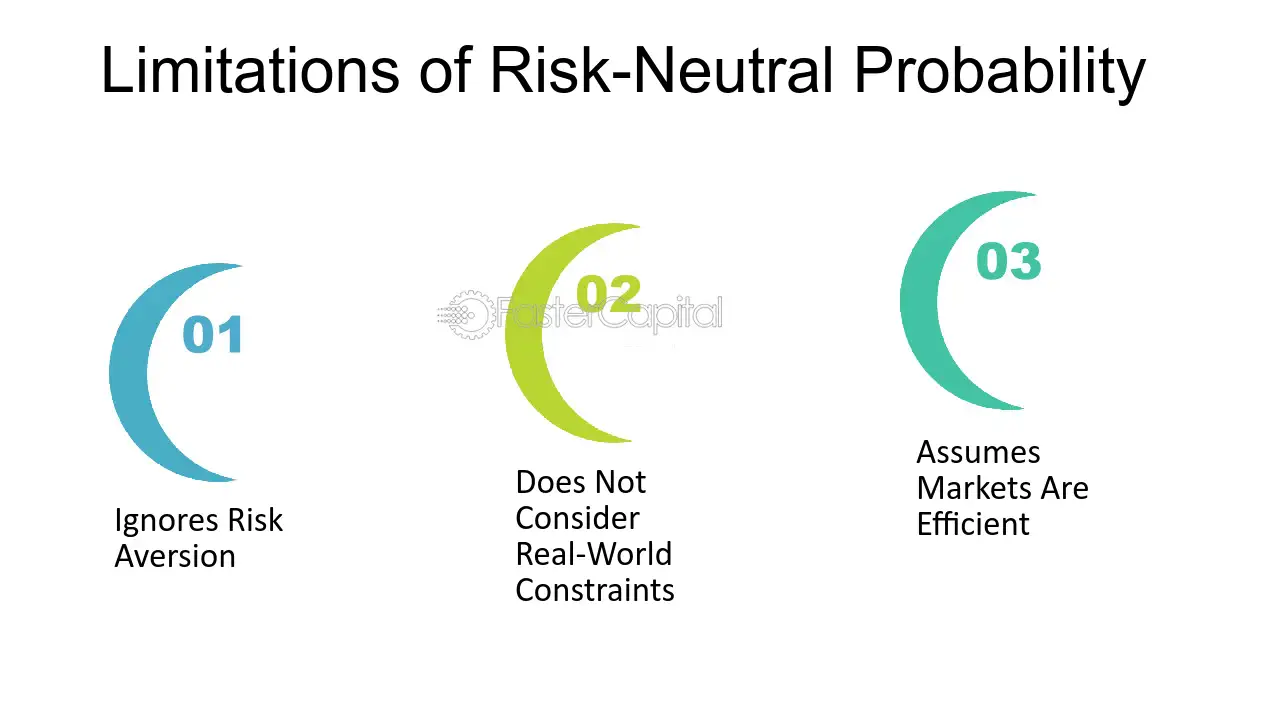 Limitations of Risk-Neutral Probability

01

Ignores Risk Aversion

02

Does Not Consider Real-World Constraints

03

Assumes Markets Are Efficient

FasterCapital